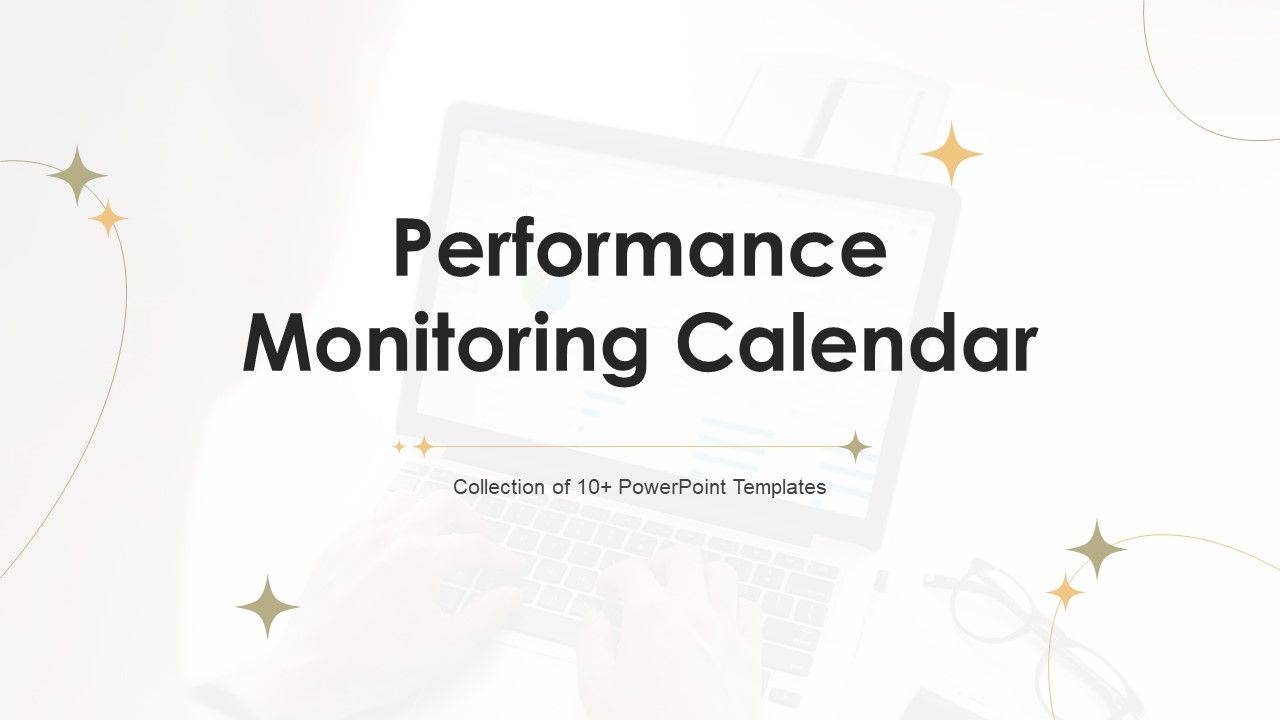 Performance Monitoring Calendar

Collection of 10+ PowerPoint Templates